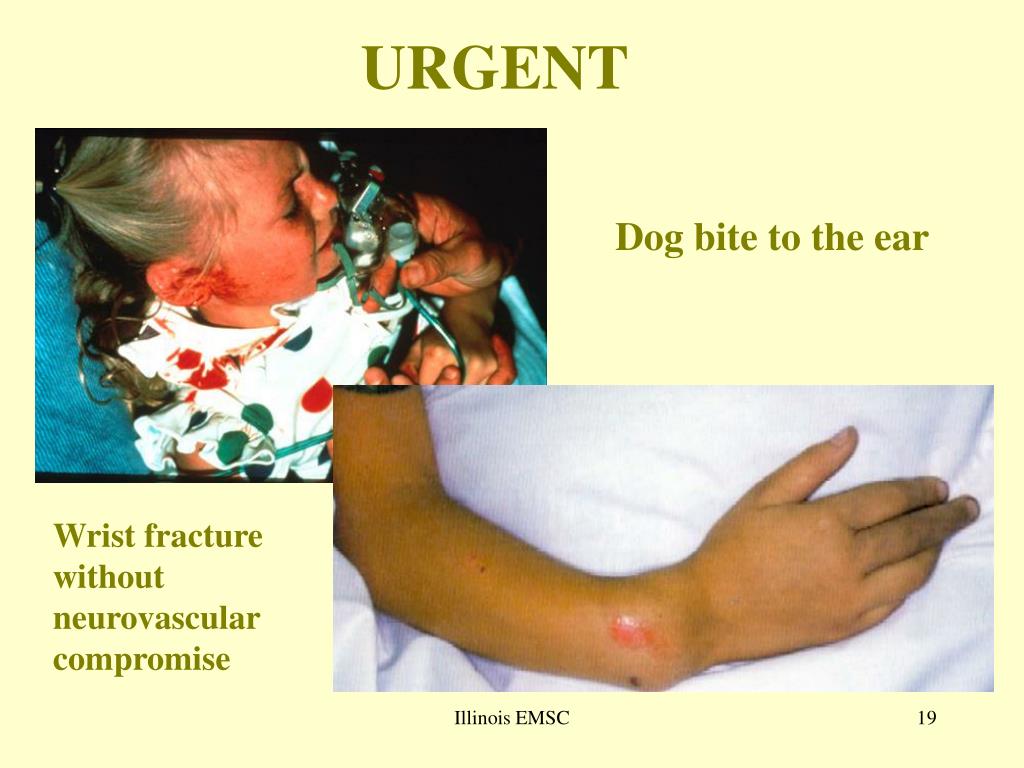 URGENT

Dog bite to the ear

Wrist fracture without neurovascular compromise

Illinois EMSC

19